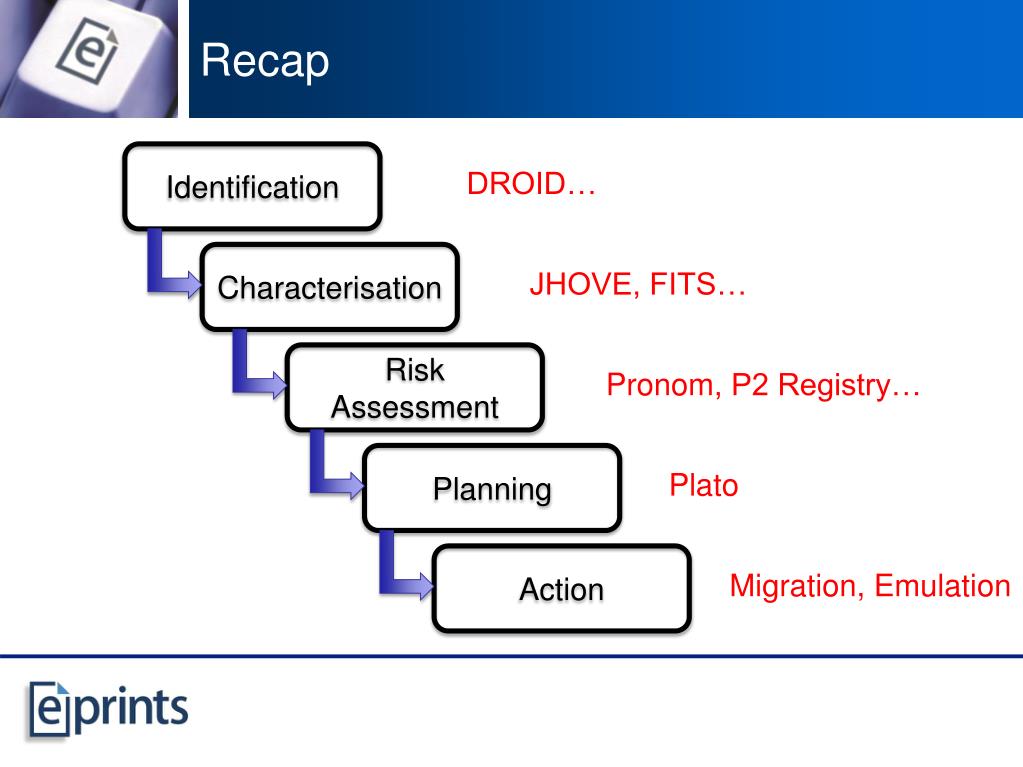 Recap

Identification

DROID…

Characterisation

JHOVE, FITS…

Risk Assessment

Pronom, P2 Registry…

Planning

Plato

Action

Migration, Emulation

eprints